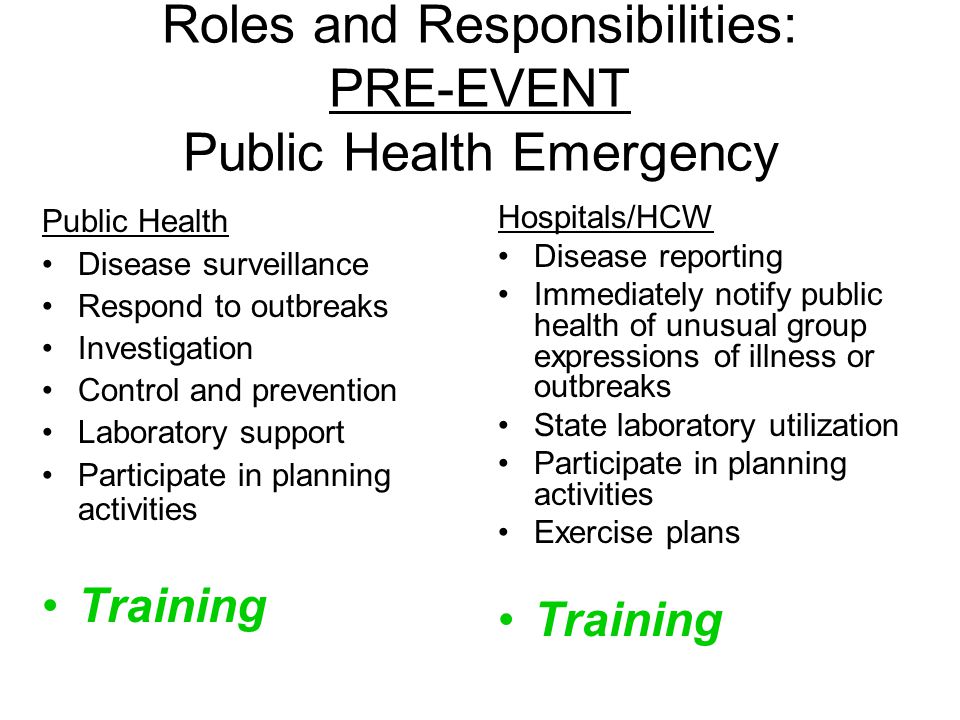 Roles and Responsibilities:
PRE-EVENT
Public Health Emergency

Public Health
• Disease surveillance
• Respond to outbreaks
• Investigation
• Control and prevention
• Laboratory support
• Participate in planning activities

• Training

Hospitals/HCW
• Disease reporting
• Immediately notify public health of unusual group expressions of illness or outbreaks
• State laboratory utilization
• Participate in planning activities
• Exercise plans

• Training